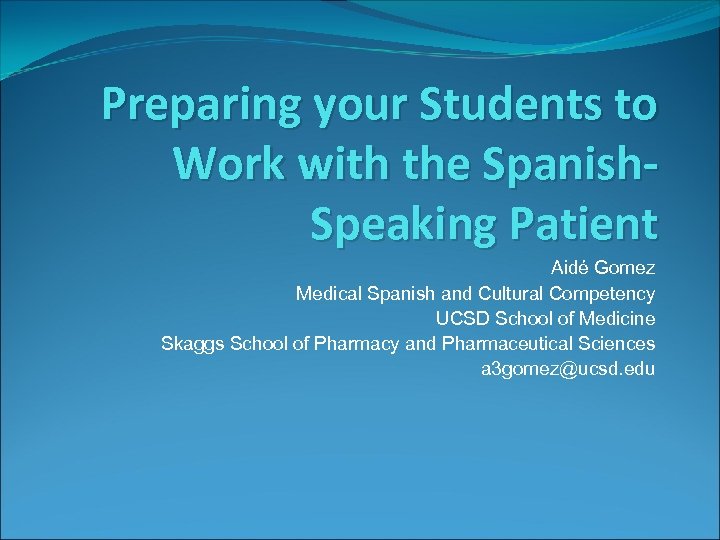 Preparing your Students to Work with the Spanish-Speaking Patient

Aidé Gomez
Medical Spanish and Cultural Competency
UCSD School of Medicine
Skaggs School of Pharmacy and Pharmaceutical Sciences
a3gomez@ucsd.edu